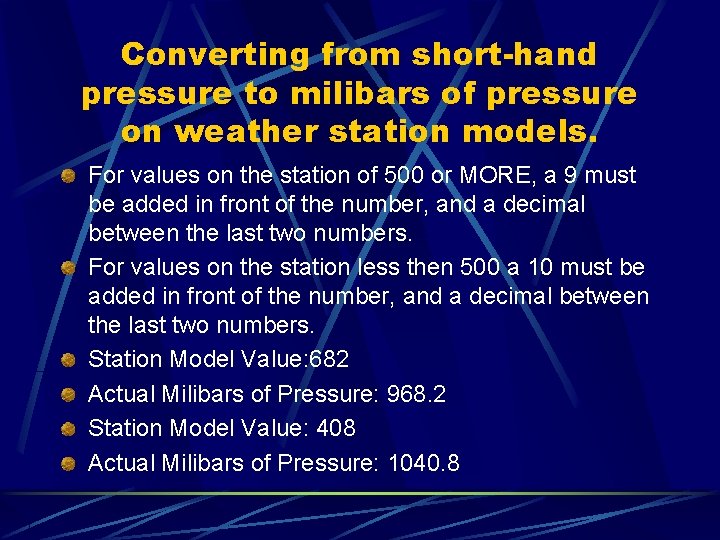 Converting from short-hand pressure to milibars of pressure on weather station models.

For values on the station of 500 or MORE, a 9 must be added in front of the number, and a decimal between the last two numbers.

For values on the station less then 500 a 10 must be added in front of the number, and a decimal between the last two numbers.

Station Model Value:682

Actual Milibars of Pressure: 968.2

Station Model Value: 408

Actual Milibars of Pressure: 1040.8